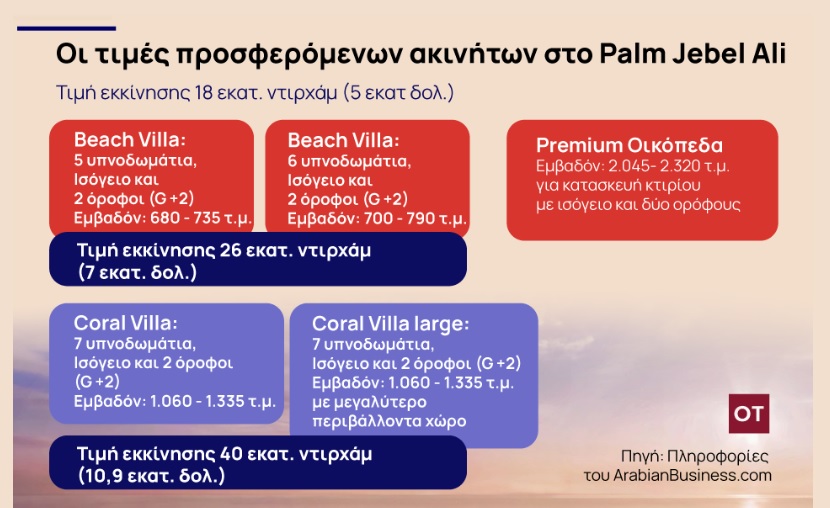 Οι τιμές προσφερόμενων ακινήτων στο Palm Jebel Ali

Τιμή εκκίνησης 18 εκατ. ντιρχάμ (5 εκατ δολ.)

Beach Villa:
5 υπνοδωμάτια, Ισόγειο και 2 όροφοι (G +2)
Εμβαδόν: 680 - 735 τ.μ.

Beach Villa:
6 υπνοδωμάτια, Ισόγειο και 2 όροφοι (G +2)
Εμβαδόν: 700 - 790 τ.μ.

Premium Οικόπεδα
Εμβαδόν: 2.045- 2.320 τ.μ. για κατασκευή κτιρίου με ισόγειο και δύο ορόφους

Τιμή εκκίνησης 26 εκατ. ντιρχάμ (7 εκατ. δολ.)

Coral Villa:
7 υπνοδωμάτια, Ισόγειο και 2 όροφοι (G +2)
Εμβαδόν: 1.060 - 1.335 τ.μ.

Coral Villa large:
7 υπνοδωμάτια, Ισόγειο και 2 όροφοι (G +2)
Εμβαδόν: 1.060 - 1.335 τ.μ. με μεγαλύτερο περιβάλλοντα χώρο

Τιμή εκκίνησης 40 εκατ. ντιρχάμ (10,9 εκατ. δολ.)

OT

Πηγή: Πληροφορίες του ArabianBusiness.com